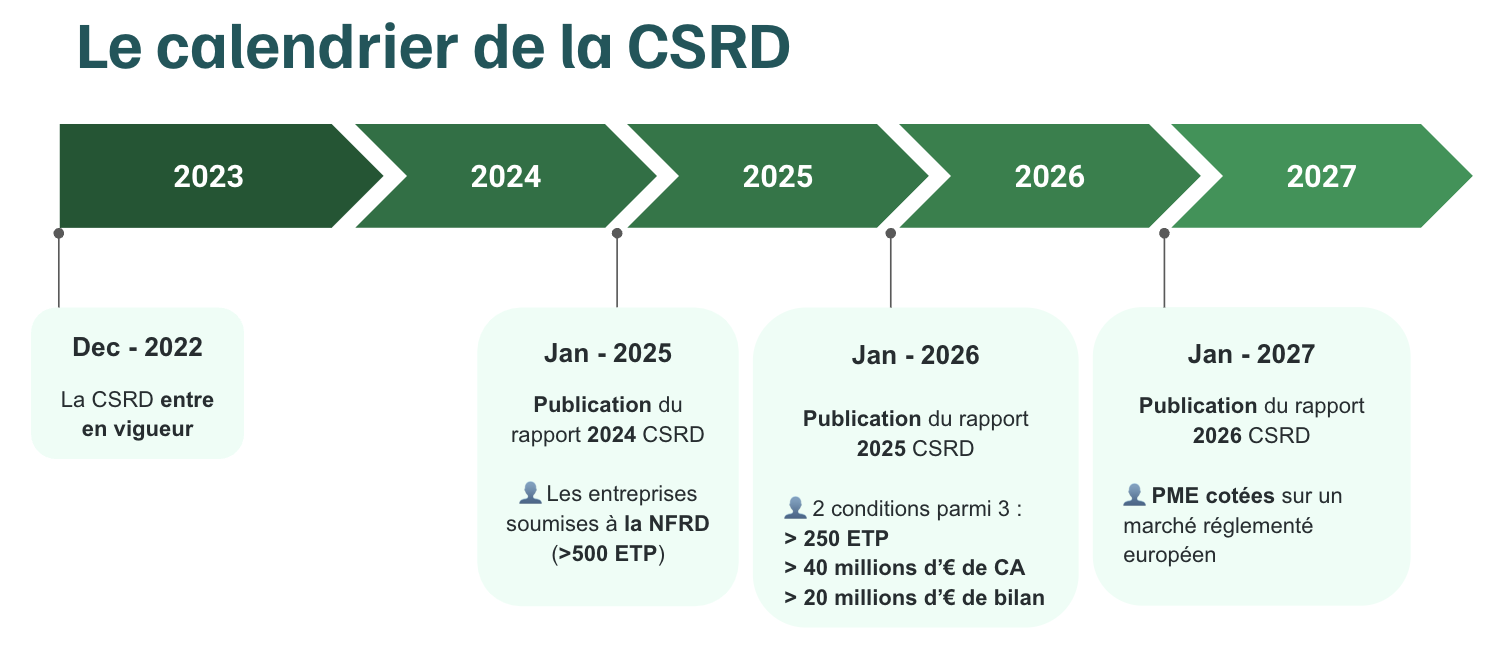 Le calendrier de la CSRD

2023

2024

2025

2026

2027

Dec - 2022

La CSRD entre en vigueur

Jan - 2025

Publication du rapport 2024 CSRD

Les entreprises soumises à la NFRD (>500 ETP)

Jan - 2026

Publication du rapport 2025 CSRD

2 conditions parmi 3 :
> 250 ETP
> 40 millions d'€ de CA
> 20 millions d'€ de bilan

Jan - 2027

Publication du rapport 2026 CSRD

PME cotées sur un marché réglementé européen